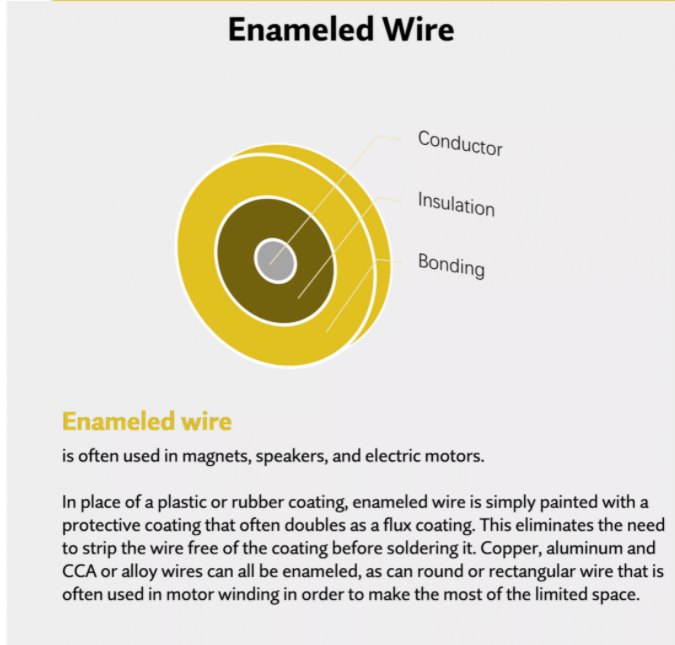 Enameled Wire

Conductor

Insulation

Bonding

Enameled wire

is often used in magnets, speakers, and electric motors.

In place of a plastic or rubber coating, enameled wire is simply painted with a protective coating that often doubles as a flux coating. This eliminates the need to strip the wire free of the coating before soldering it. Copper, aluminum and CCA or alloy wires can all be enameled, as can round or rectangular wire that is often used in motor winding in order to make the most of the limited space.